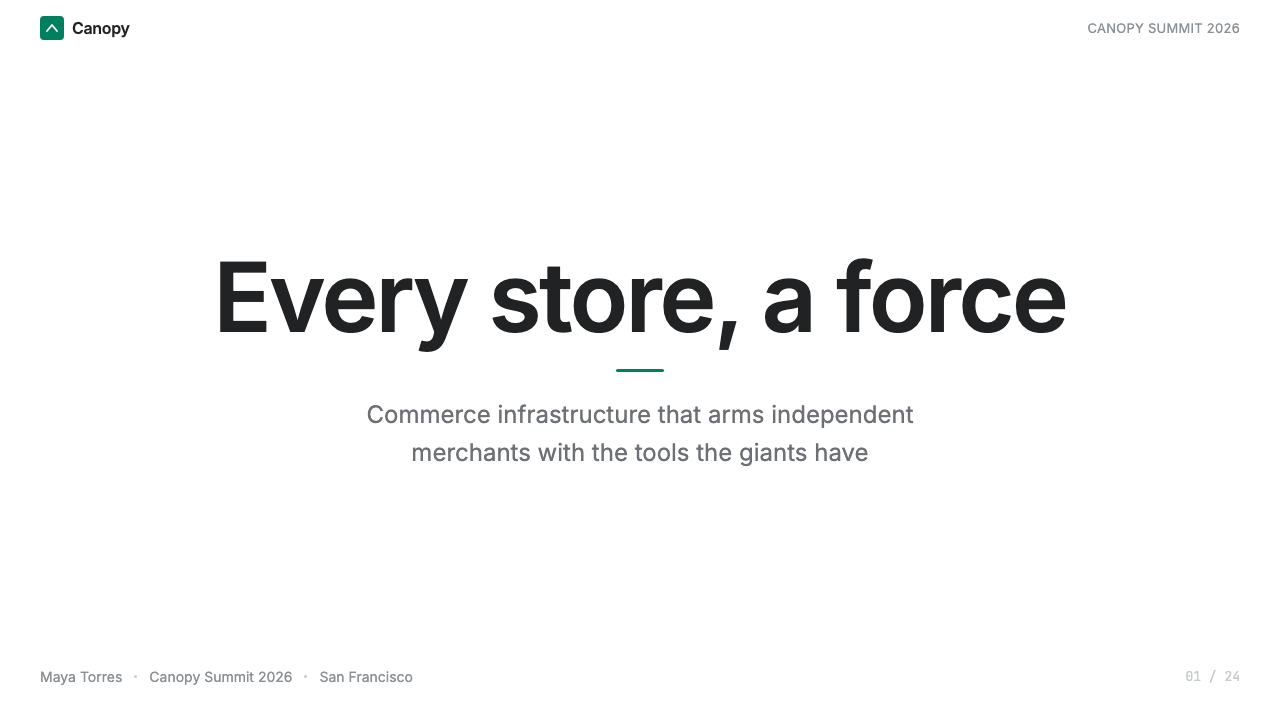 Canopy

CANOPY SUMMIT 2026

Every store, a force

Commerce infrastructure that arms independent merchants with the tools the giants have

Maya Torres · Canopy Summit 2026 · San Francisco

01 / 24